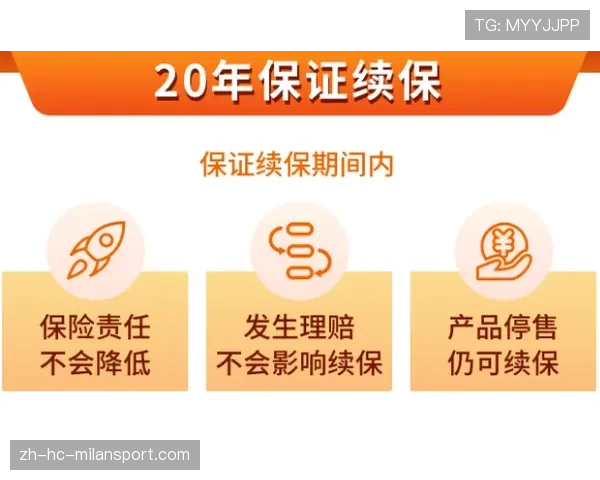 TG: MYYJJPP

20年保证续保

保证续保期间内

保险责任
不会降低

发生理赔
不会影响续保

产品停售
仍可续保

zh-hc-milansport.com